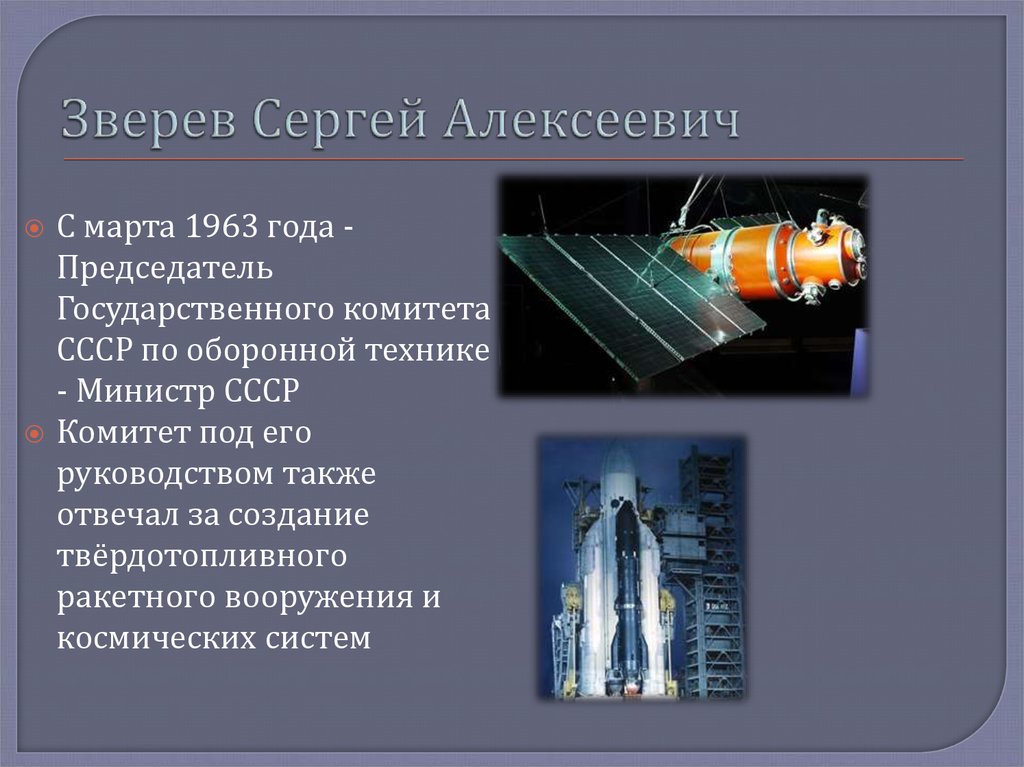 Зверев Сергей Алексеевич

С марта 1963 года - Председатель Государственного комитета СССР по оборонной технике - Министр СССР

Комитет под его руководством также отвечал за создание твёрдотопливного ракетного вооружения и космических систем